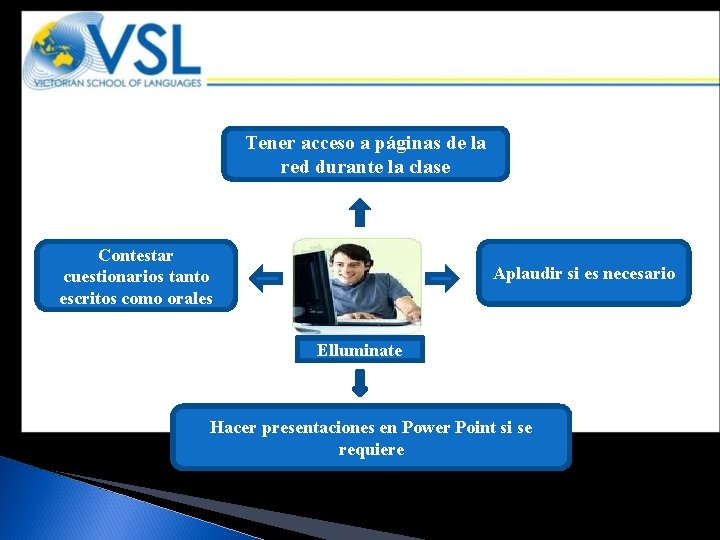 VSL
VICTORIAN SCHOOL OF LANGUAGES

Tener acceso a páginas de la red durante la clase

Contestar cuestionarios tanto escritos como orales

Aplaudir si es necesario

Elluminate

Hacer presentaciones en Power Point si se requiere